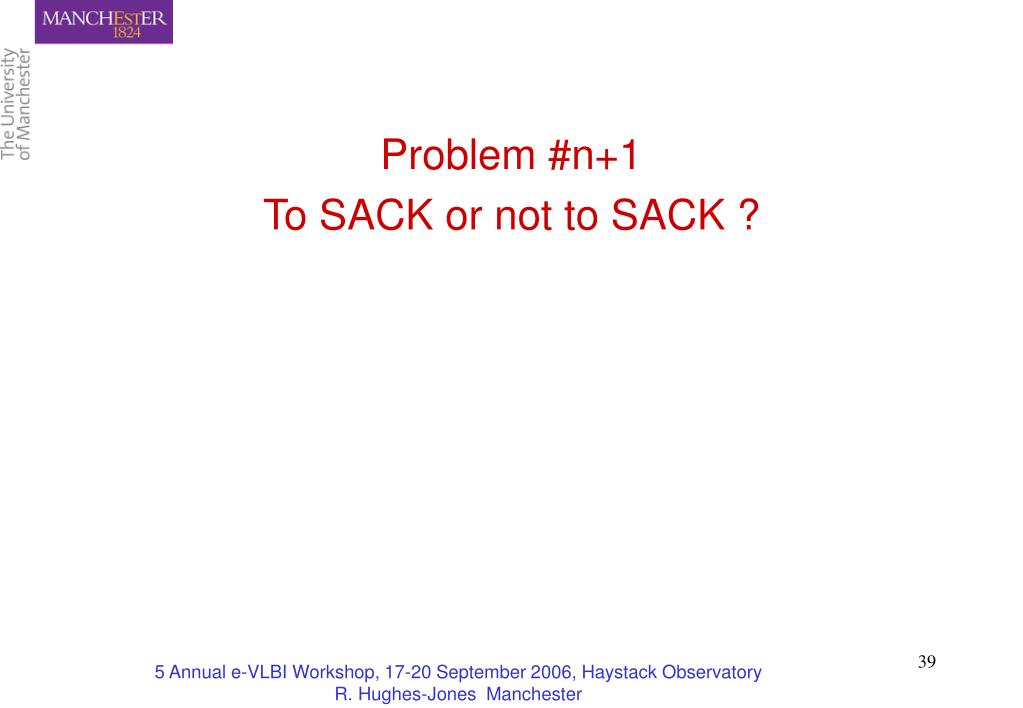 MANCHESTER
1824

The University
of Manchester

Problem #n+1
To SACK or not to SACK ?

5 Annual e-VLBI Workshop, 17-20 September 2006, Haystack Observatory
R. Hughes-Jones Manchester

39